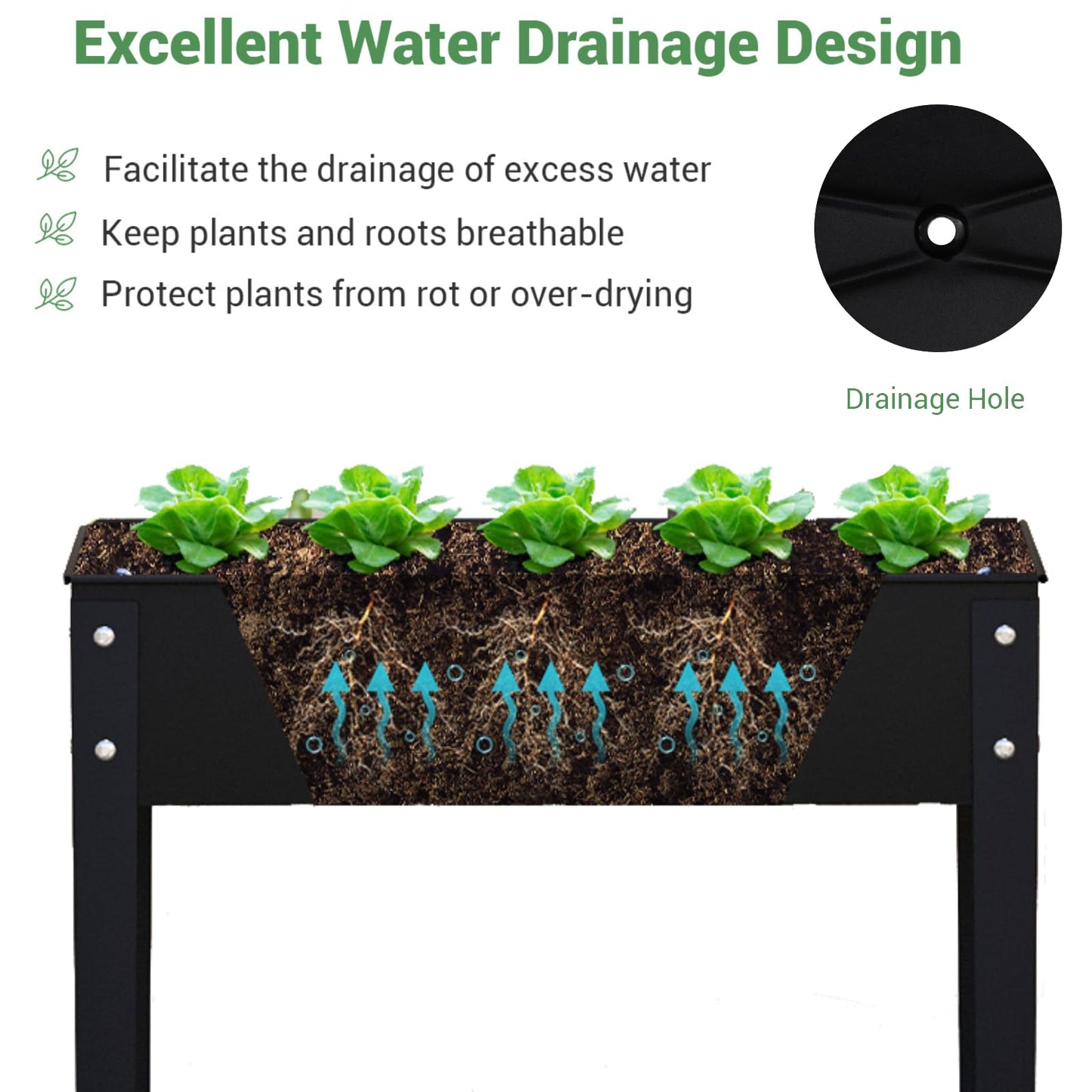 Excellent Water Drainage Design

Facilitate the drainage of excess water

Keep plants and roots breathable

Protect plants from rot or over-drying

Drainage Hole